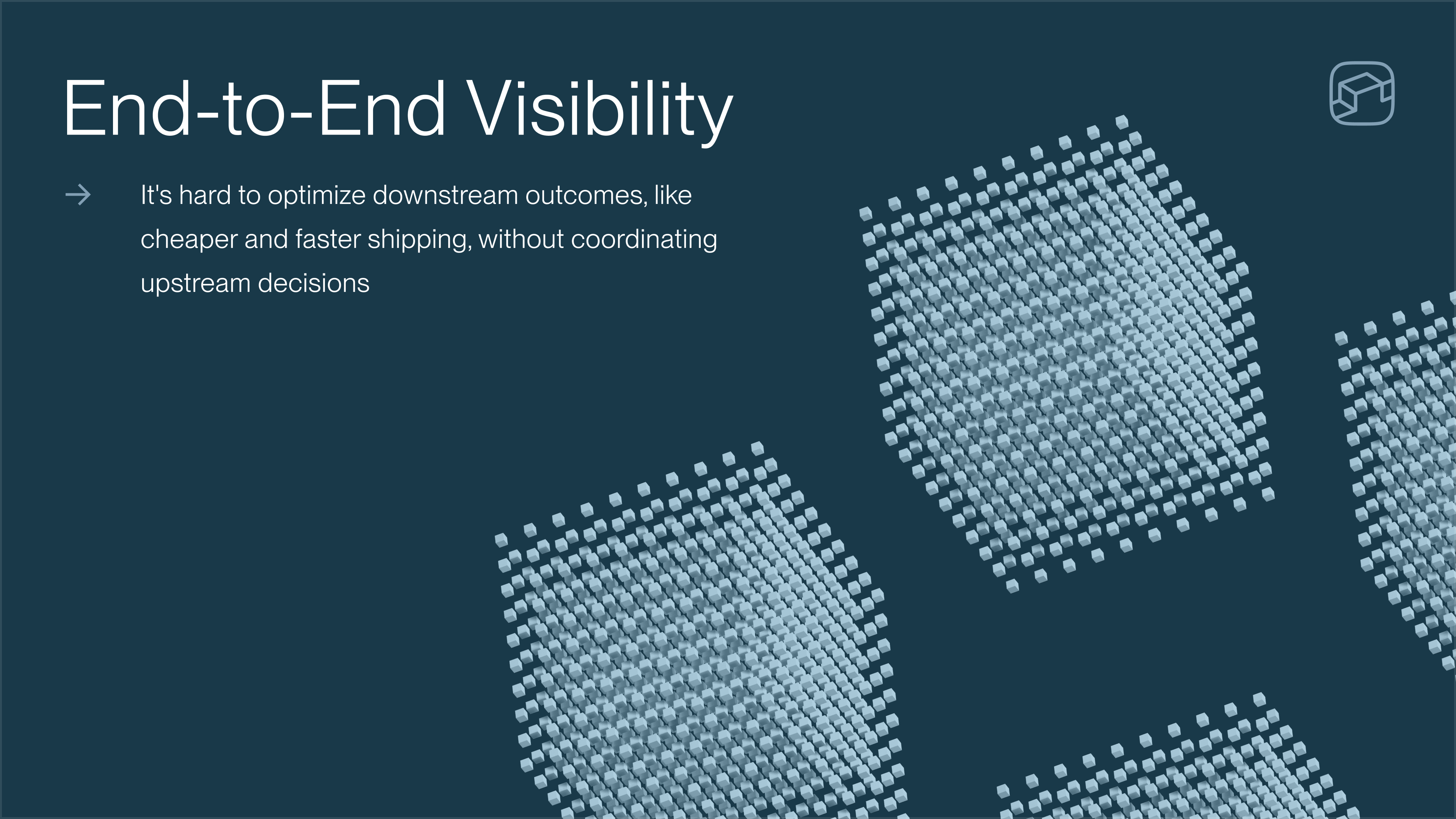 End-to-End Visibility

→ It's hard to optimize downstream outcomes, like cheaper and faster shipping, without coordinating upstream decisions